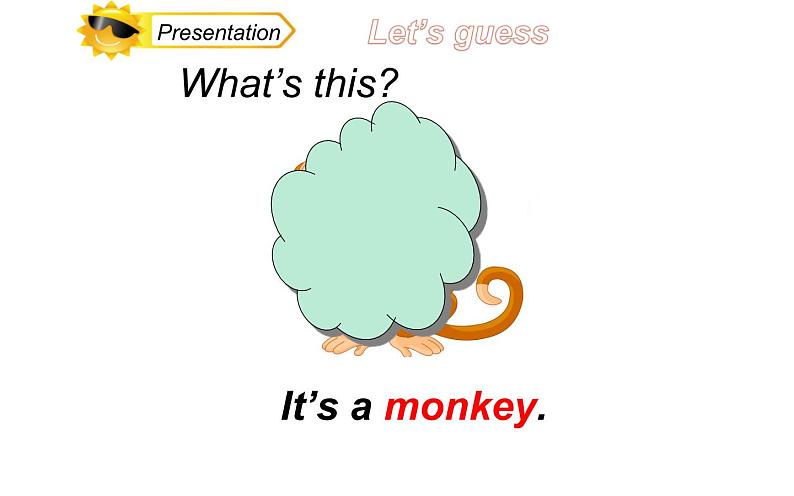 Presentation

Let's guess

What's this?

It's a monkey.